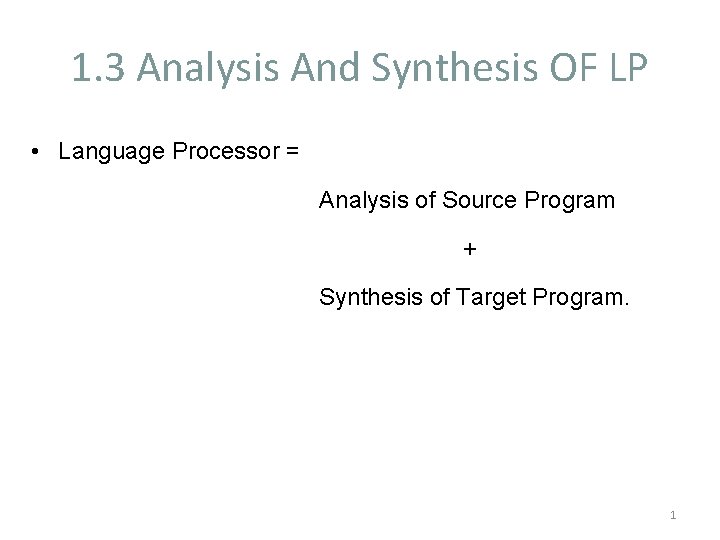 1.3 Analysis And Synthesis OF LP

• Language Processor =

Analysis of Source Program

+

Synthesis of Target Program.

1